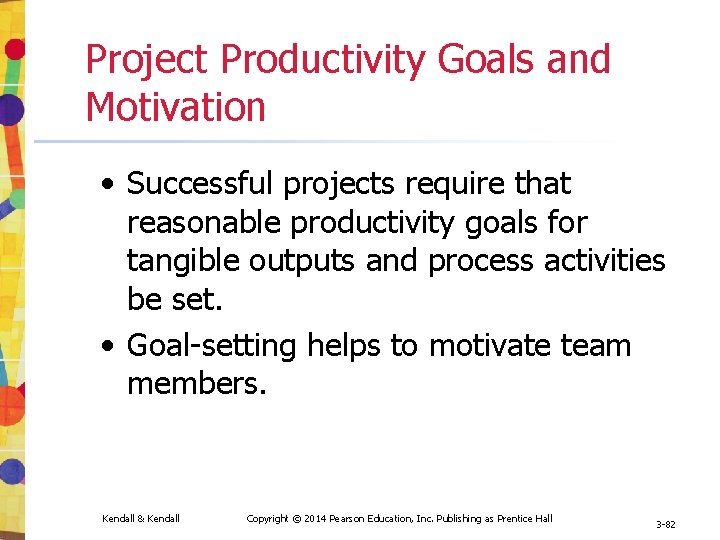 Project Productivity Goals and Motivation

• Successful projects require that reasonable productivity goals for tangible outputs and process activities be set.
• Goal-setting helps to motivate team members.

Kendall & Kendall
Copyright © 2014 Pearson Education, Inc. Publishing as Prentice Hall
3-82